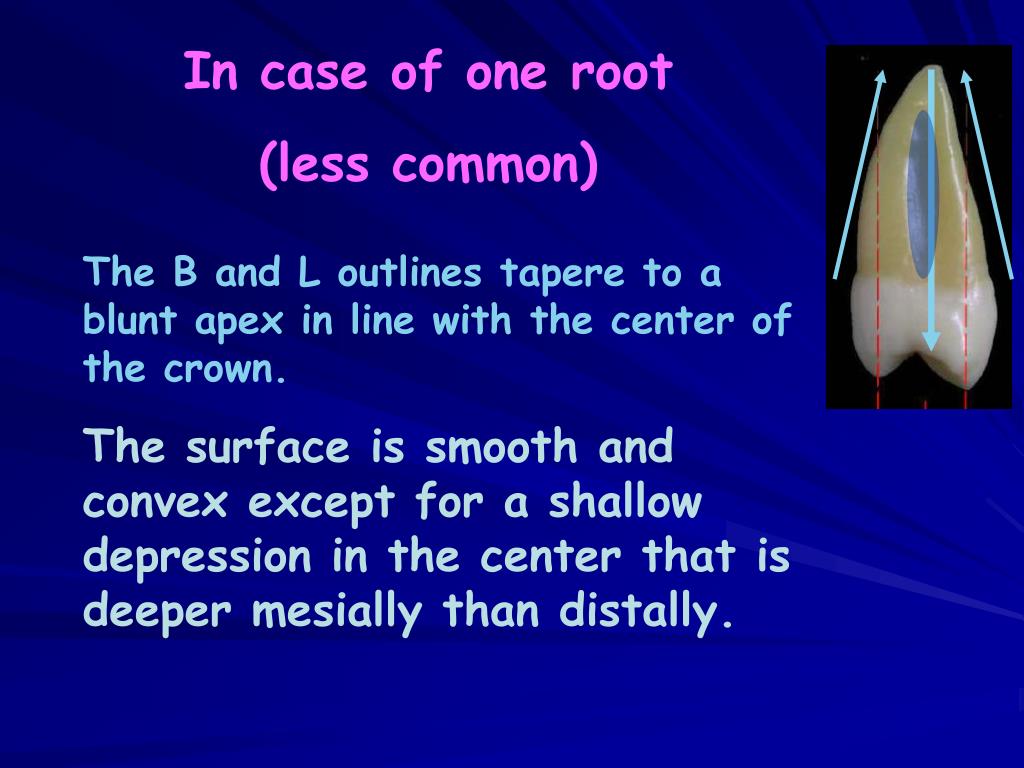 In case of one root

(less common)

The B and L outlines tapere to a blunt apex in line with the center of the crown.

The surface is smooth and convex except for a shallow depression in the center that is deeper mesially than distally.